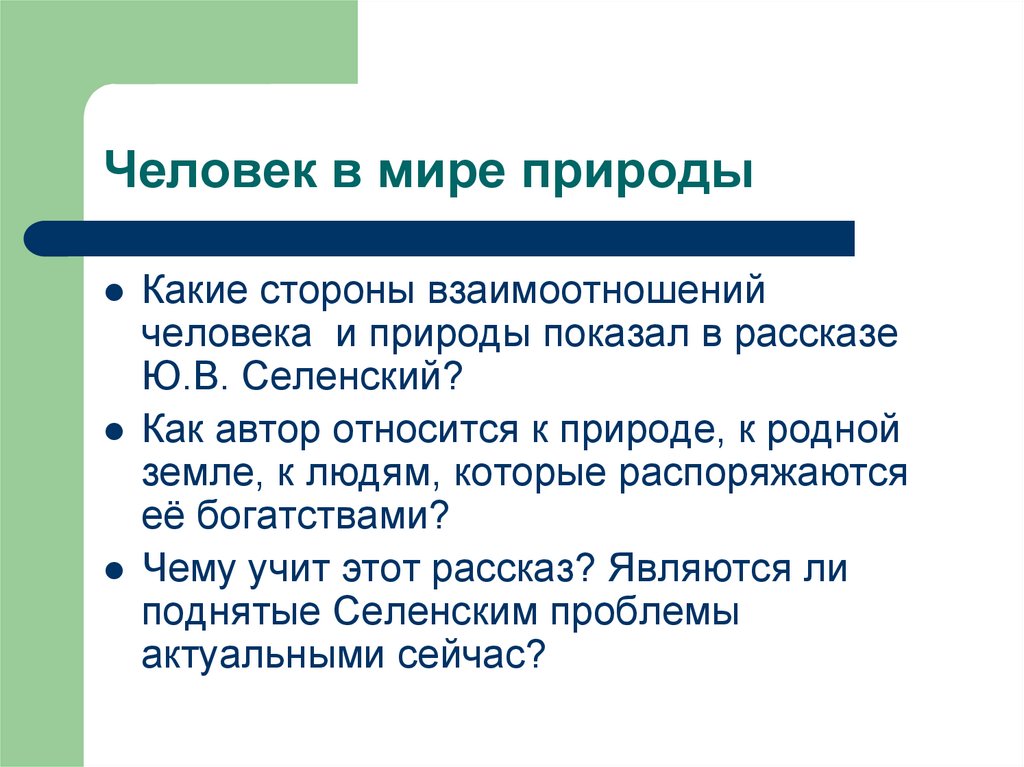 Человек в мире природы

- Какие стороны взаимоотношений человека  и природы показал в рассказе Ю.В. Селенский?
- Как автор относится к природе, к родной земле, к людям, которые распоряжаются её богатствами?
- Чему учит этот рассказ? Являются ли поднятые Селенским проблемы актуальными сейчас?